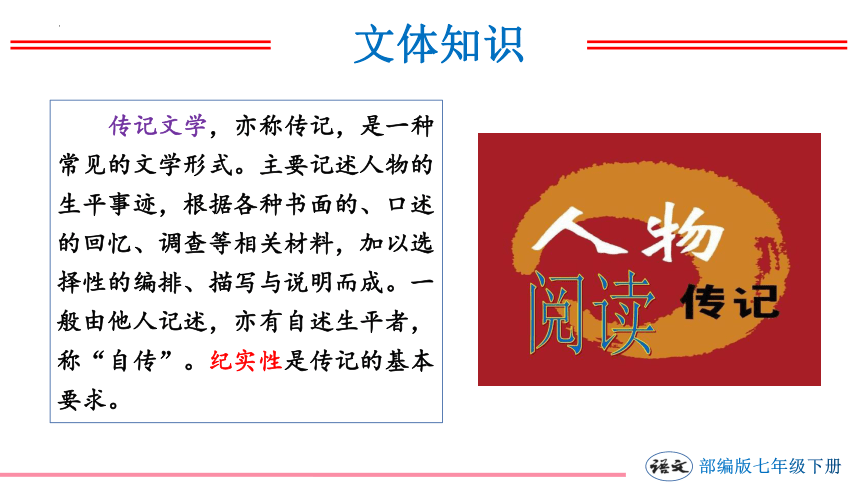 文体知识

传记文学，亦称传记，是一种常见的文学形式。主要记述人物的生平事迹，根据各种书面的、口述的回忆、调查等相关材料，加以选择性的编排、描写与说明而成。一般由他人记述，亦有自述生平者，称“自传”。纪实性是传记的基本要求。

人物
阅读
传记

语文 部编版七年级下册